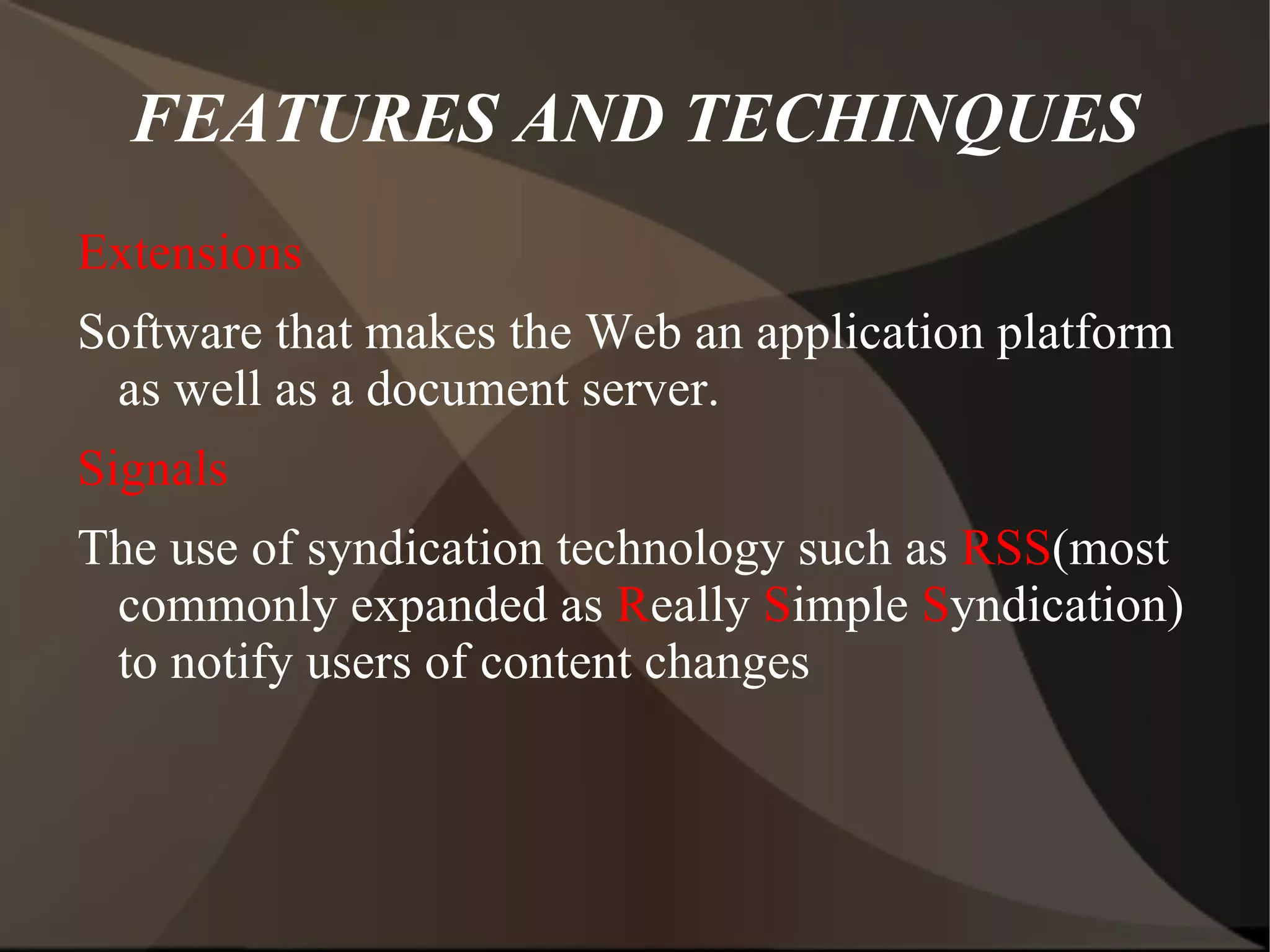 FEATURES AND TECHINQUES

Extensions

Software that makes the Web an application platform as well as a document server.

Signals

The use of syndication technology such as RSS(most commonly expanded as Really Simple Syndication) to notify users of content changes